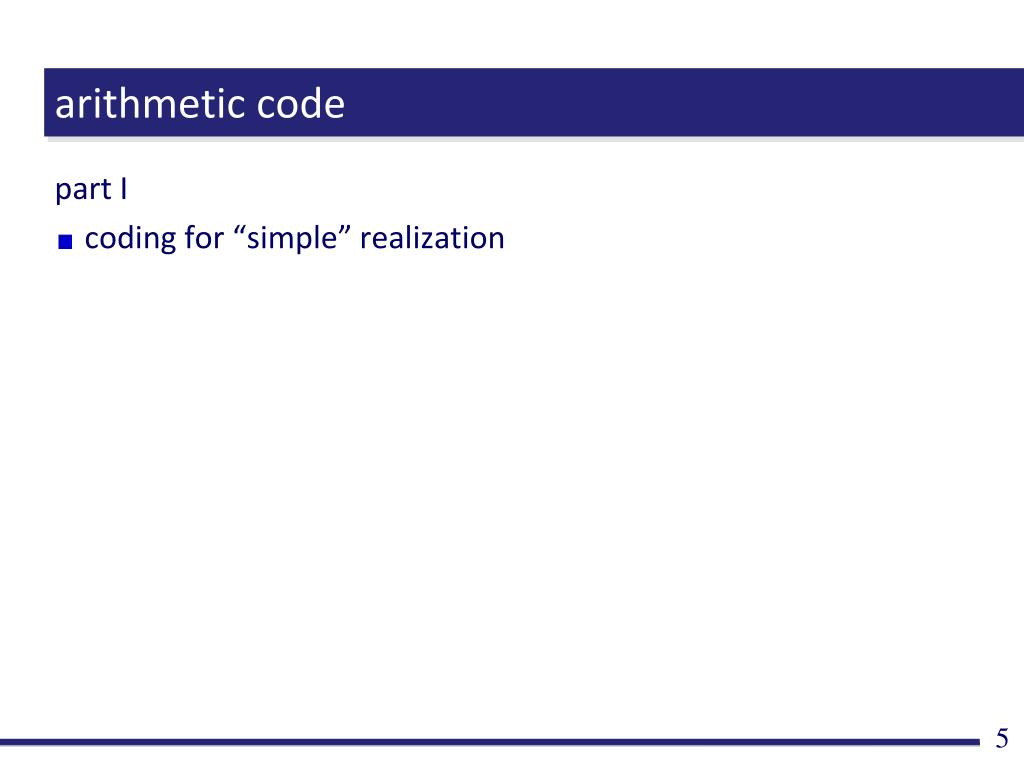 arithmetic code

part I

coding for “simple” realization

5